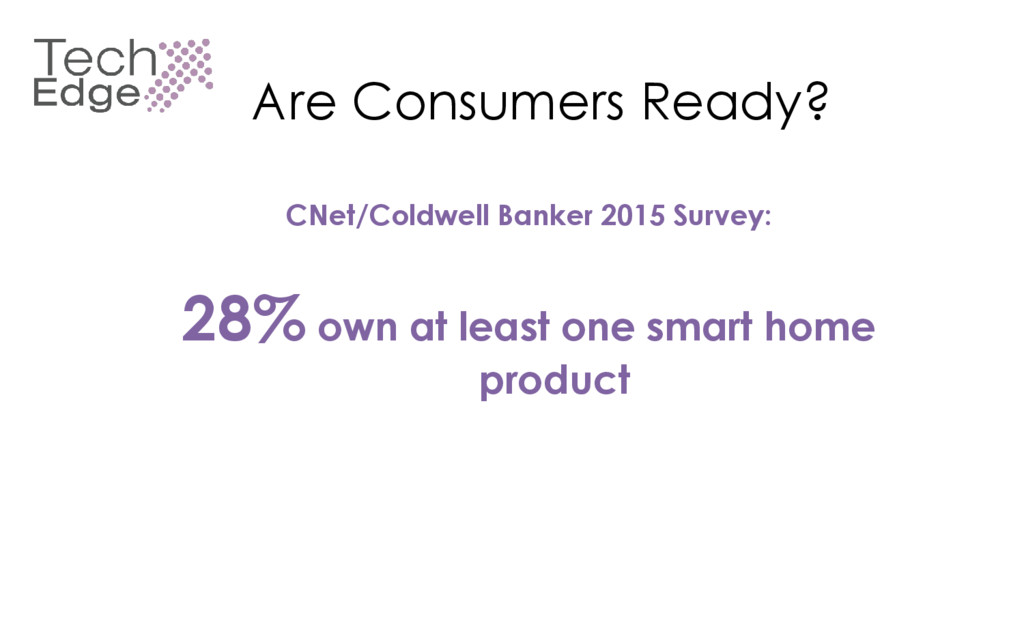 Tech Edge

Are Consumers Ready?

CNet/Coldwell Banker 2015 Survey:

28% own at least one smart home product